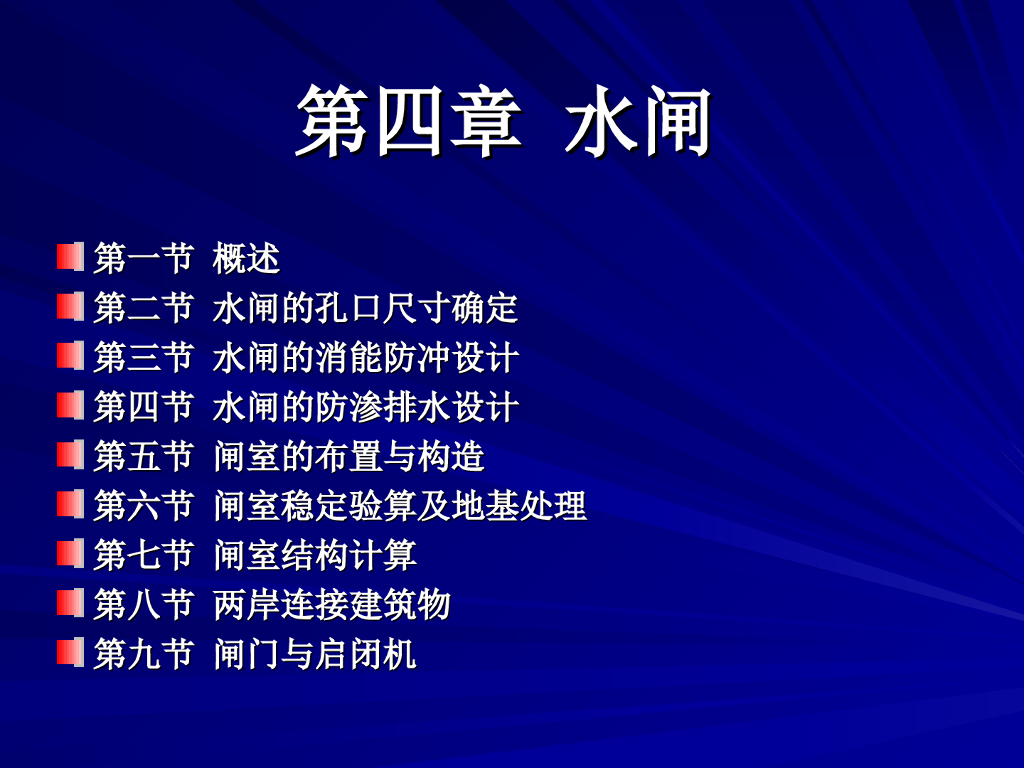 第四章 水闸

第一节 概述
第二节 水闸的孔口尺寸确定
第三节 水闸的消能防冲设计
第四节 水闸的防渗排水设计
第五节 闸室的布置与构造
第六节 闸室稳定验算及地基处理
第七节 闸室结构计算
第八节 两岸连接建筑物
第九节 闸门与启闭机